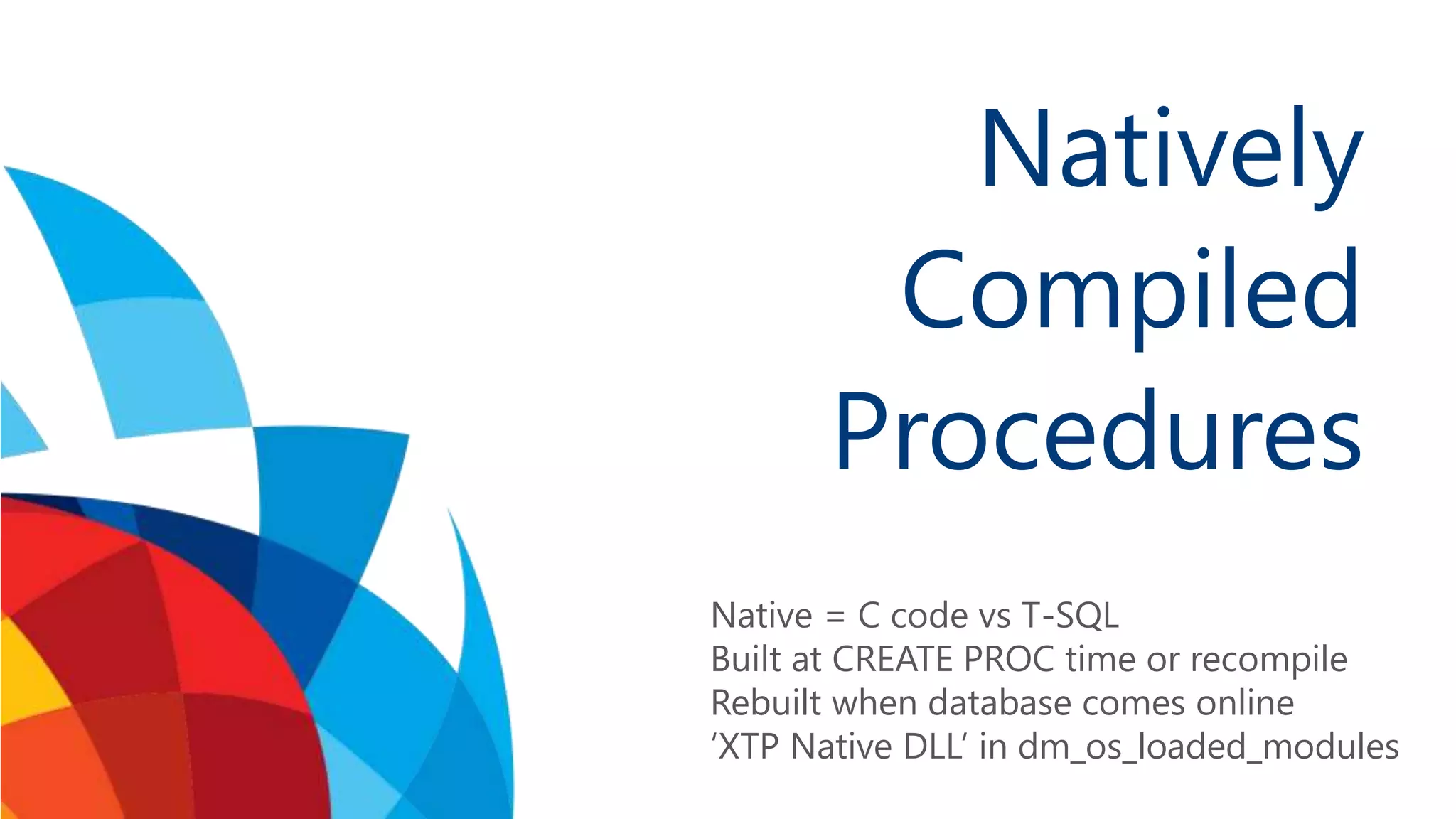 Natively Compiled Procedures

Native = C code vs T-SQL
Built at CREATE PROC time or recompile
Rebuilt when database comes online
‘XTP Native DLL’ in dm_os_loaded_modules